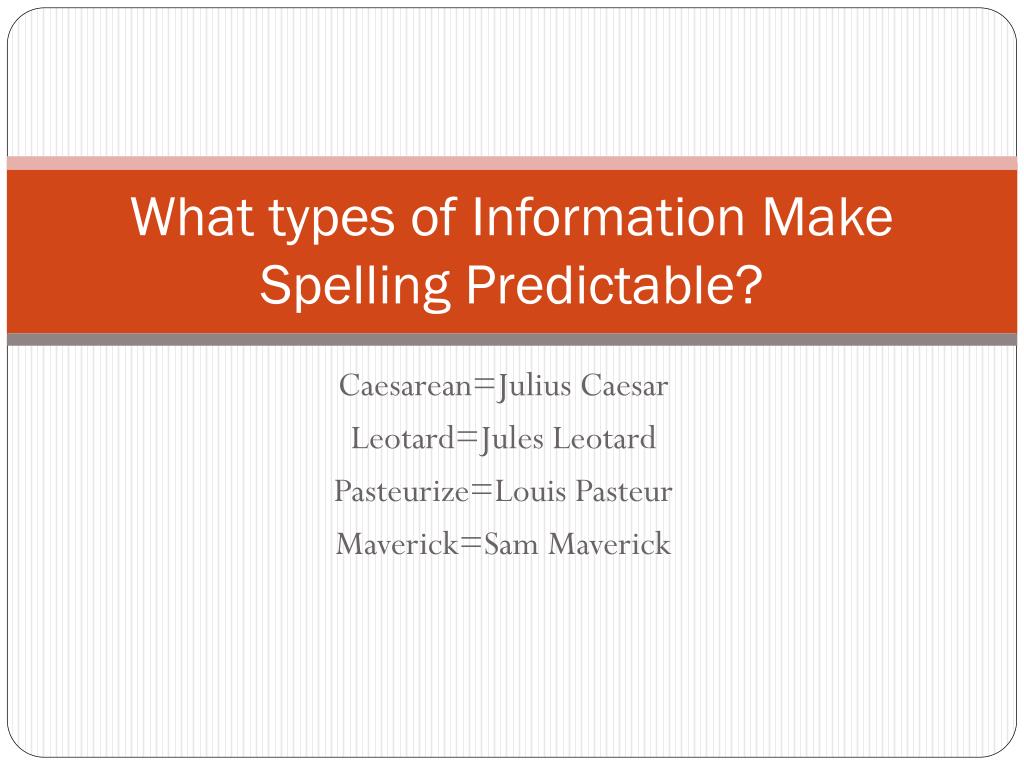 What types of Information Make Spelling Predictable?

Caesarean=Julius Caesar

Leotard=Jules Leotard

Pasteurize=Louis Pasteur

Maverick=Sam Maverick